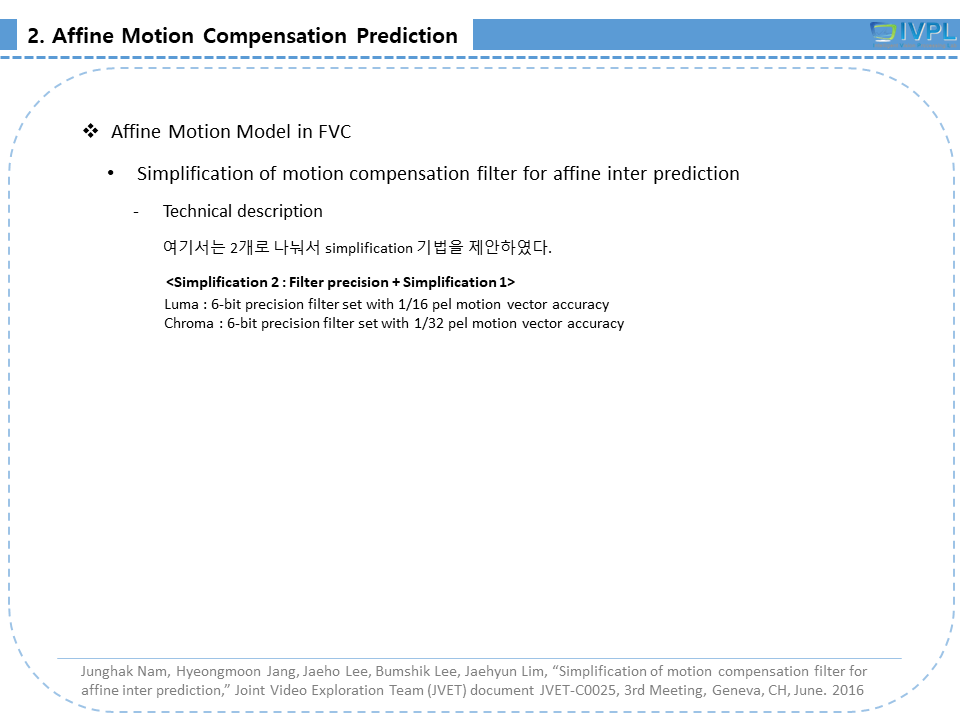 2. Affine Motion Compensation Prediction

IVPL

❖ Affine Motion Model in FVC

• Simplification of motion compensation filter for affine inter prediction

- Technical description

여기서는 2개로 나눠서 simplification 기법을 제안하였다.

<Simplification 2 : Filter precision + Simplification 1>
Luma : 6-bit precision filter set with 1/16 pel motion vector accuracy
Chroma : 6-bit precision filter set with 1/32 pel motion vector accuracy

Junghak Nam, Hyeongmoon Jang, Jaeho Lee, Bumshik Lee, Jaehyun Lim, "Simplification of motion compensation filter for affine inter prediction," Joint Video Exploration Team (JVET) document JVET-C0025, 3rd Meeting, Geneva, CH, June. 2016